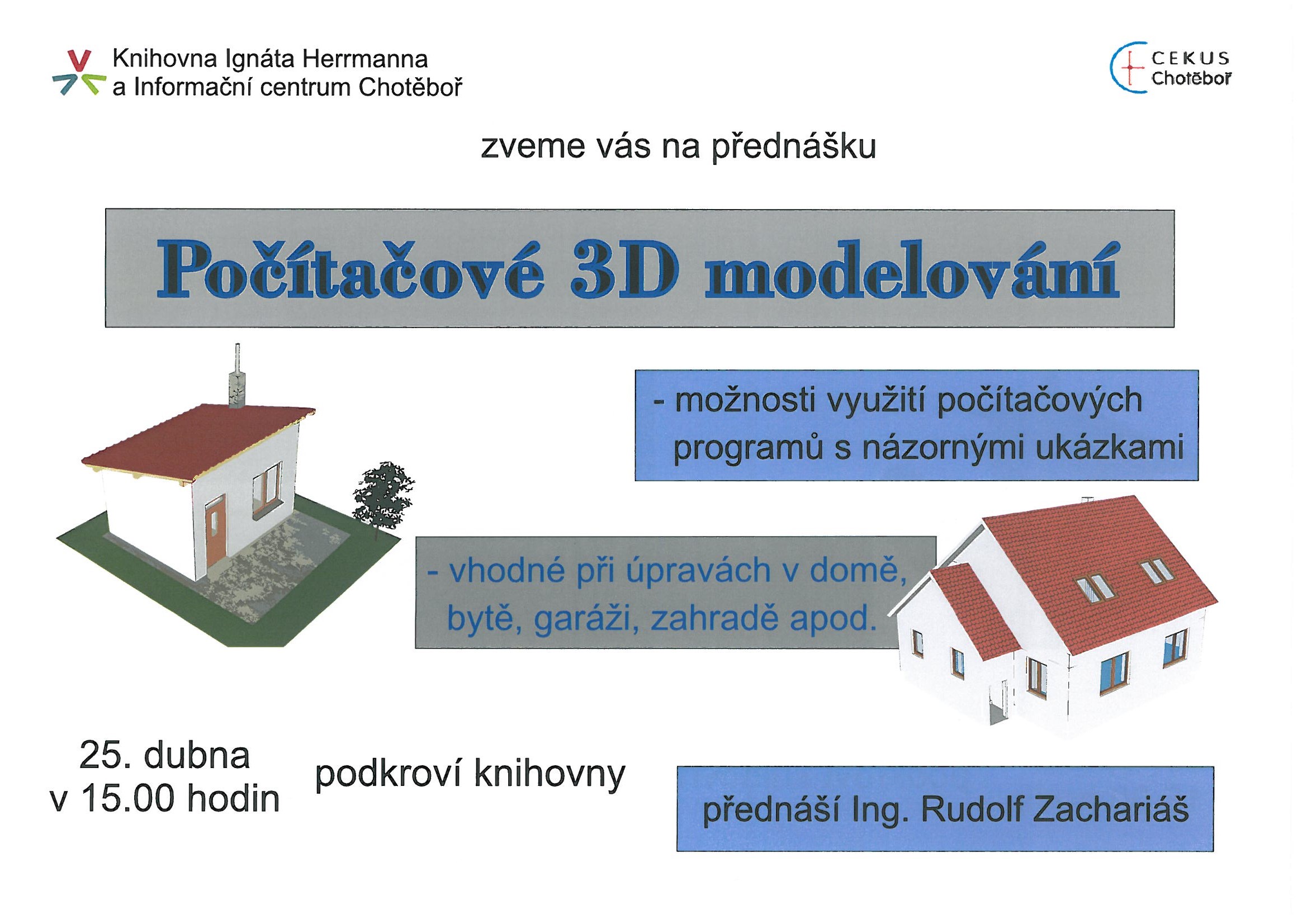 Knihovna Ignáta Herrmanna
a Informační centrum Chotěboř

CEKUS
Chotěboř

zveme vás na přednášku

Počítačové 3D modelování

- možnosti využití počítačových programů s názornými ukázkami

- vhodné při úpravách v domě, bytě, garáži, zahradě apod.

25. dubna
v 15.00 hodin

podkroví knihovny

přednáší Ing. Rudolf Zachariáš